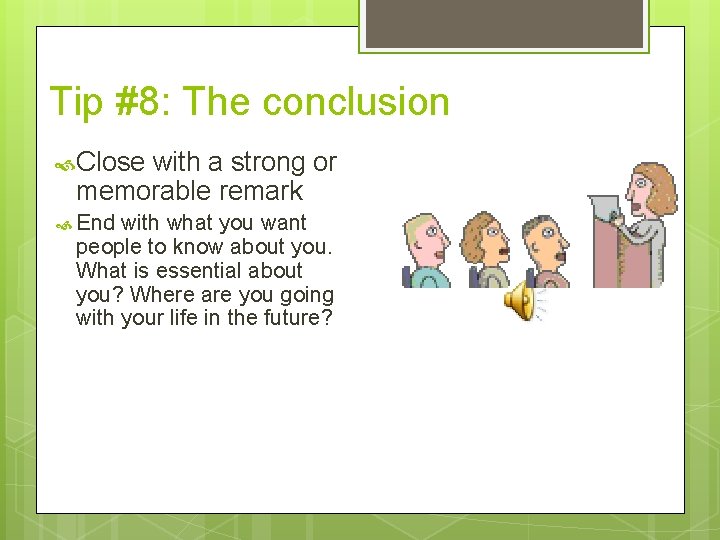 Tip #8: The conclusion

Close with a strong or memorable remark

End with what you want people to know about you. What is essential about you? Where are you going with your life in the future?